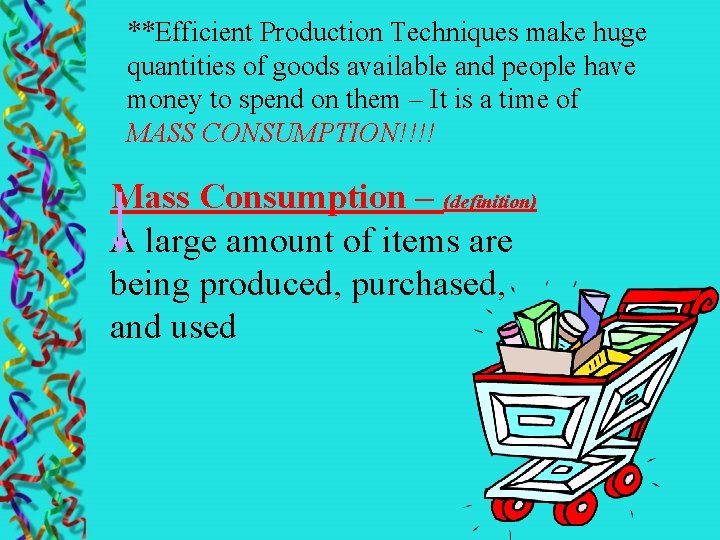 **Efficient Production Techniques make huge quantities of goods available and people have money to spend on them – It is a time of MASS CONSUMPTION!!!!

Mass Consumption – (definition)
A large amount of items are being produced, purchased, and used